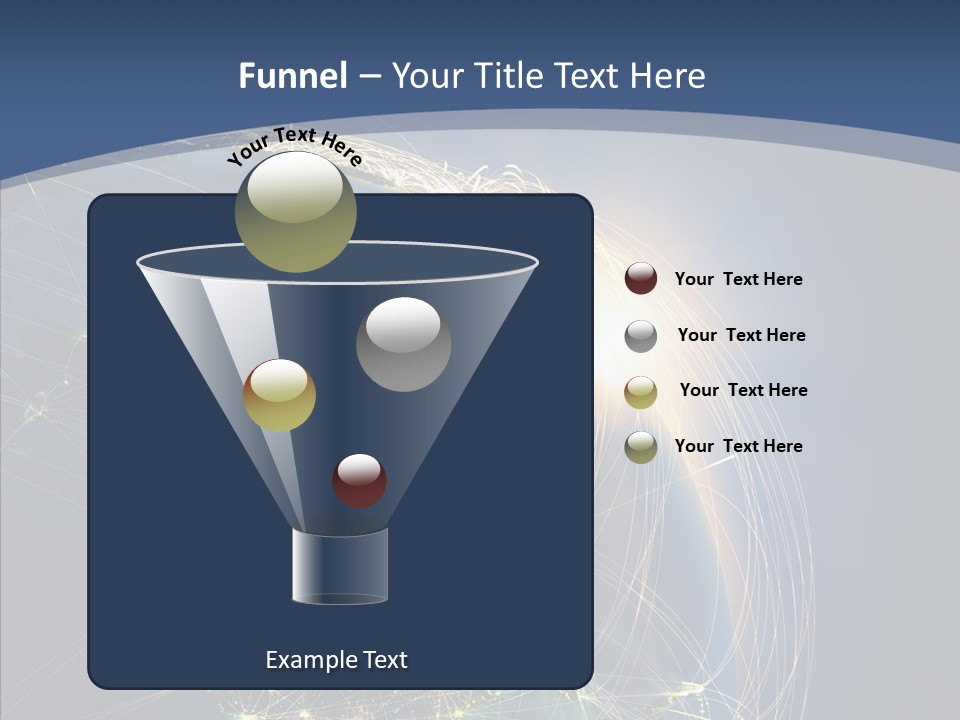 Funnel – Your Title Text Here

Your Text Here

Your  Text Here

Your  Text Here

Your  Text Here

Your  Text Here

Example Text